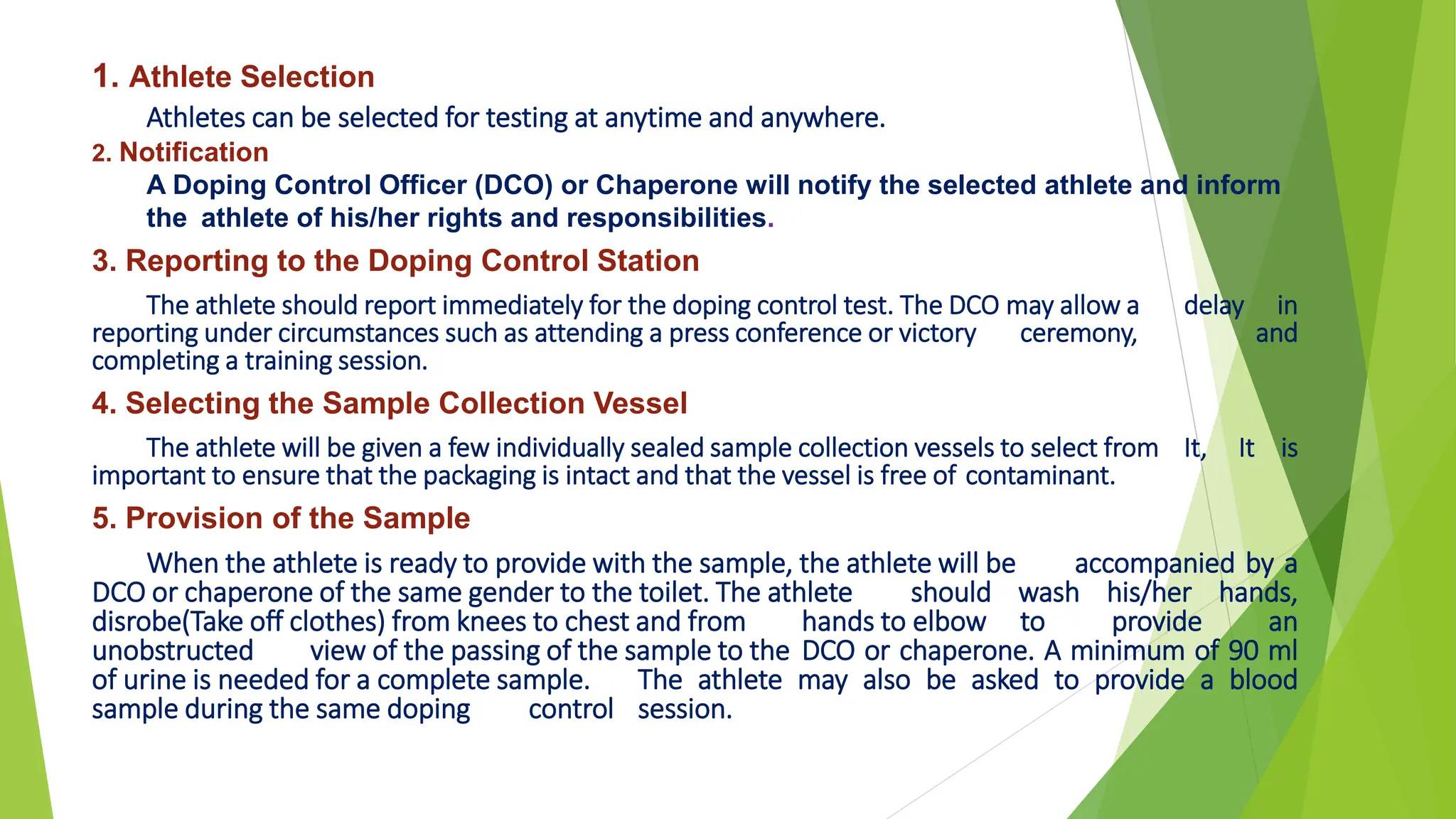 1. Athlete Selection

Athletes can be selected for testing at anytime and anywhere.

2. Notification

A Doping Control Officer (DCO) or Chaperone will notify the selected athlete and inform the athlete of his/her rights and responsibilities.

3. Reporting to the Doping Control Station

The athlete should report immediately for the doping control test. The DCO may allow a delay in reporting under circumstances such as attending a press conference or victory ceremony, and completing a training session.

4. Selecting the Sample Collection Vessel

The athlete will be given a few individually sealed sample collection vessels to select from It, It is important to ensure that the packaging is intact and that the vessel is free of contaminant.

5. Provision of the Sample

When the athlete is ready to provide with the sample, the athlete will be accompanied by a DCO or chaperone of the same gender to the toilet. The athlete should wash his/her hands, disrobe(Take off clothes) from knees to chest and from hands to elbow to provide an unobstructed view of the passing of the sample to the DCO or chaperone. A minimum of 90 ml of urine is needed for a complete sample. The athlete may also be asked to provide a blood sample during the same doping control session.